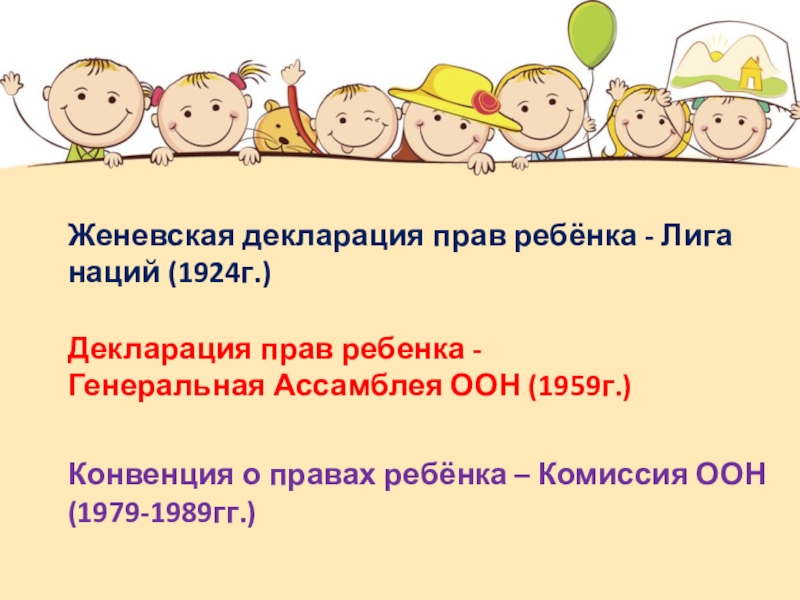 Женевская декларация прав ребёнка - Лига наций (1924г.)

Декларация прав ребенка - Генеральная Ассамблея ООН (1959г.)

Конвенция о правах ребёнка – Комиссия ООН (1979-1989гг.)